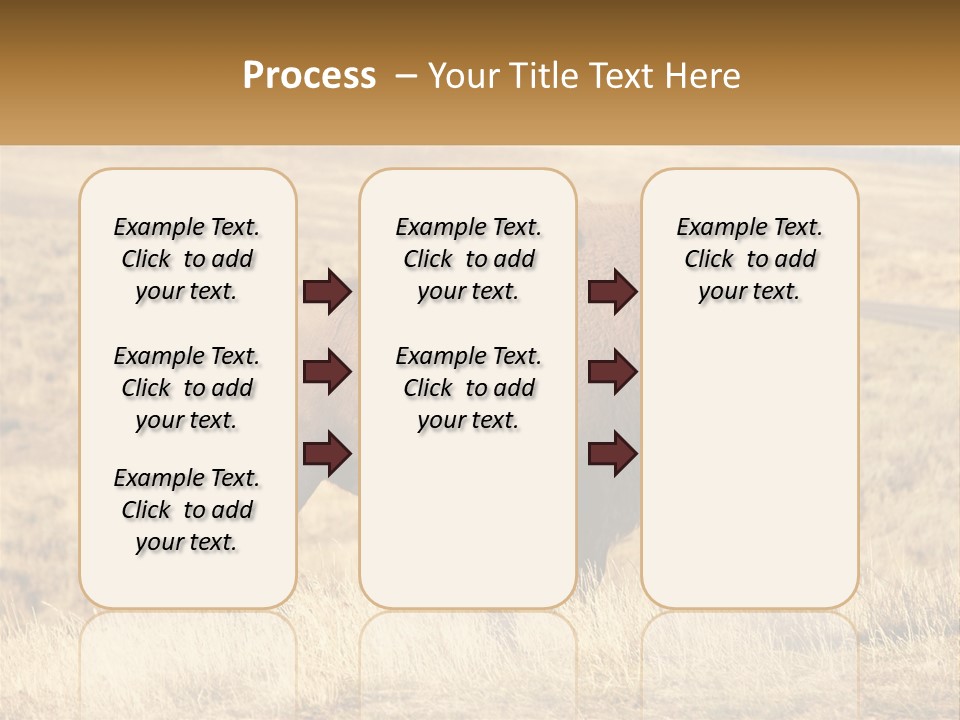 Process – Your Title Text Here

Example Text. Click to add your text.

Example Text. Click to add your text.

Example Text. Click to add your text.

Example Text. Click to add your text.

Example Text. Click to add your text.

Example Text. Click to add your text.